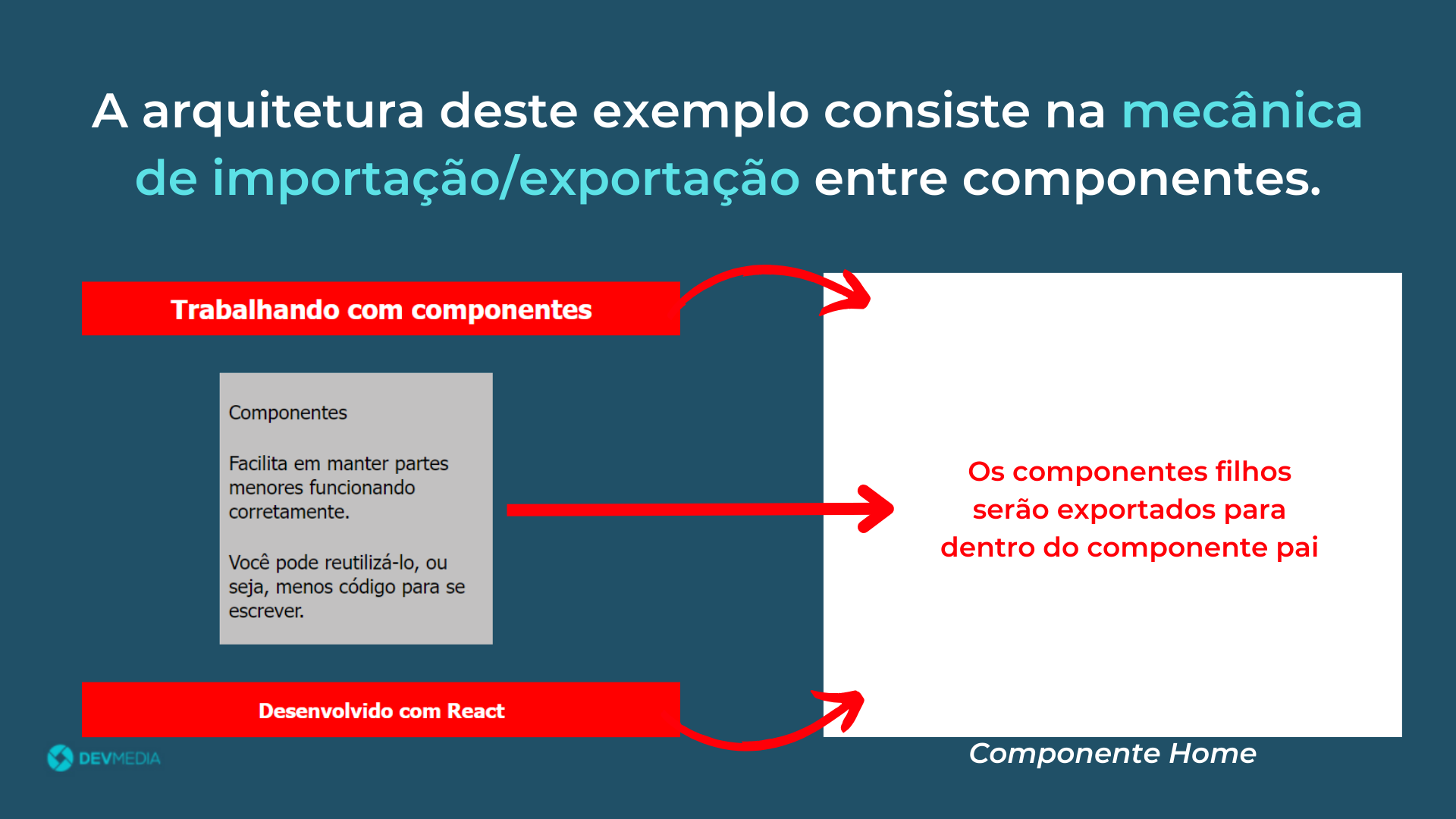 A arquitetura deste exemplo consiste na mecânica de importação/exportação entre componentes.

Trabalhando com componentes

Componentes

Facilita em manter partes menores funcionando corretamente.

Você pode reutilizá-lo, ou seja, menos código para se escrever.

Os componentes filhos serão exportados para dentro do componente pai

Desenvolvido com React

DEVMEDIA

Componente Home